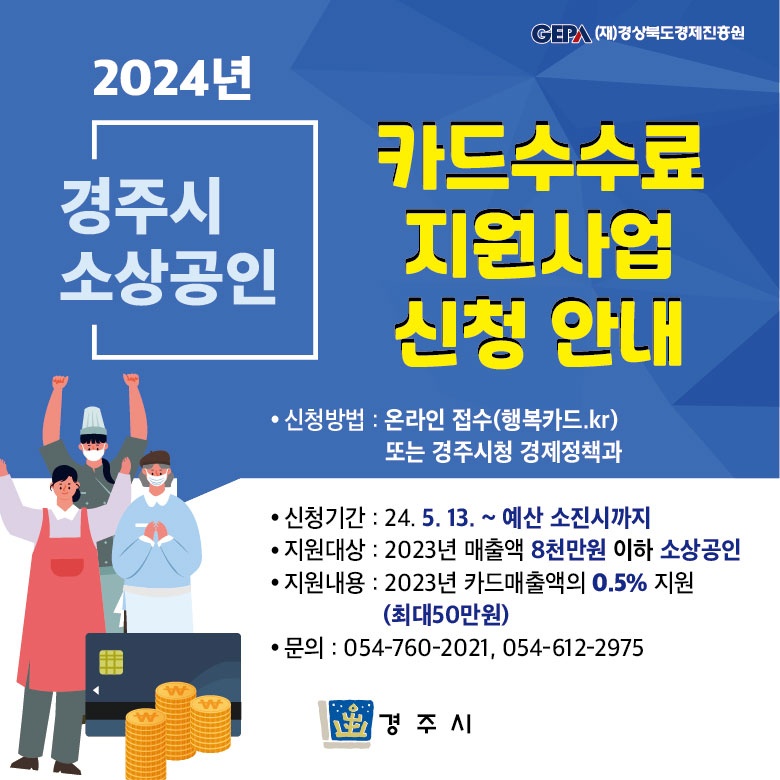 GEPA (재)경상북도경제진흥원

2024년

경주시
소상공인

카드수수료
지원사업
신청 안내

• 신청방법 : 온라인 접수(행복카드.kr)
또는 경주시청 경제정책과

• 신청기간 : 24. 5. 13. ~ 예산 소진시까지
• 지원대상 : 2023년 매출액 8천만원 이하 소상공인
• 지원내용 : 2023년 카드매출액의 0.5% 지원
(최대50만원)
• 문의 : 054-760-2021, 054-612-2975

경 주 시